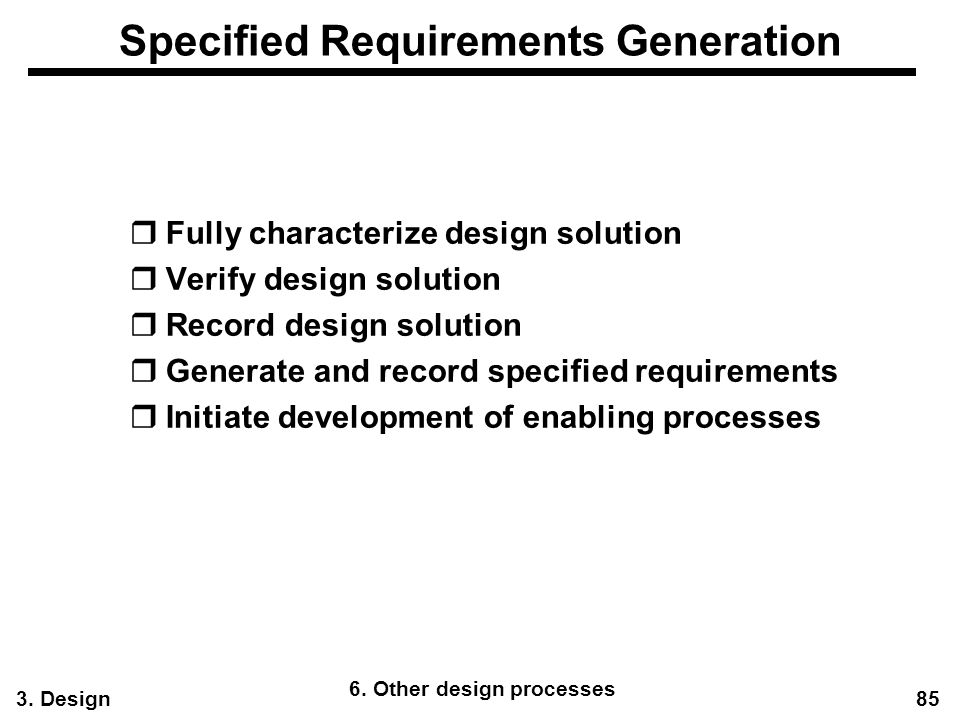 Specified Requirements Generation

❒ Fully characterize design solution
❒ Verify design solution
❒ Record design solution
❒ Generate and record specified requirements
❒ Initiate development of enabling processes

3. Design

6. Other design processes

85